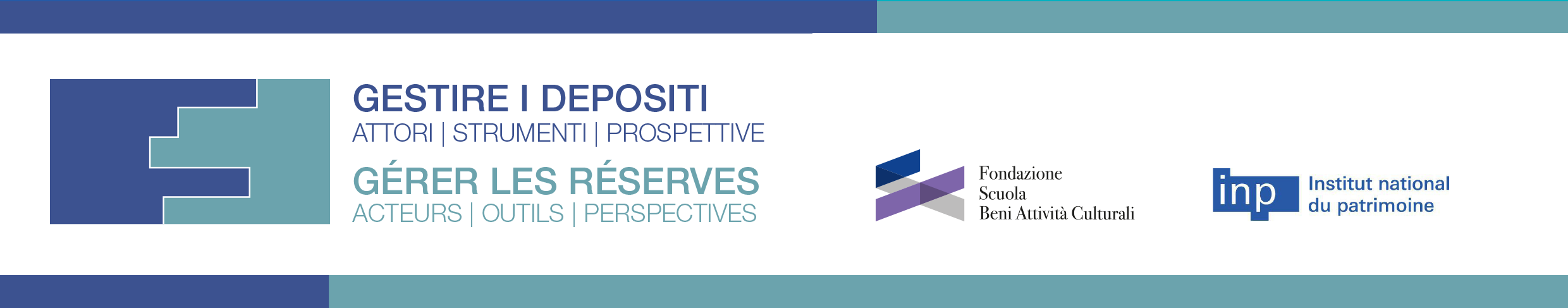 GESTIRE I DEPOSITI
ATTORI | STRUMENTI | PROSPETTIVE
GÉRER LES RÉSERVES
ACTEURS | OUTILS | PERSPECTIVES

Fondazione
Scuola
Beni Attività Culturali

inp
Institut national
du patrimoine